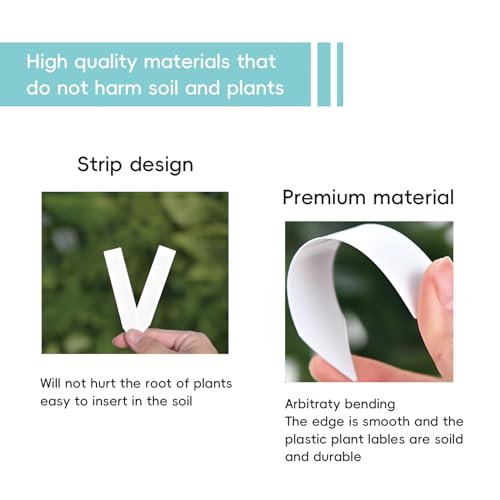 High quality materials that do not harm soil and plants

Strip design

Will not hurt the root of plants easy to insert in the soil

Premium material

Arbitraty bending
The edge is smooth and the plastic plant lables are soild and durable